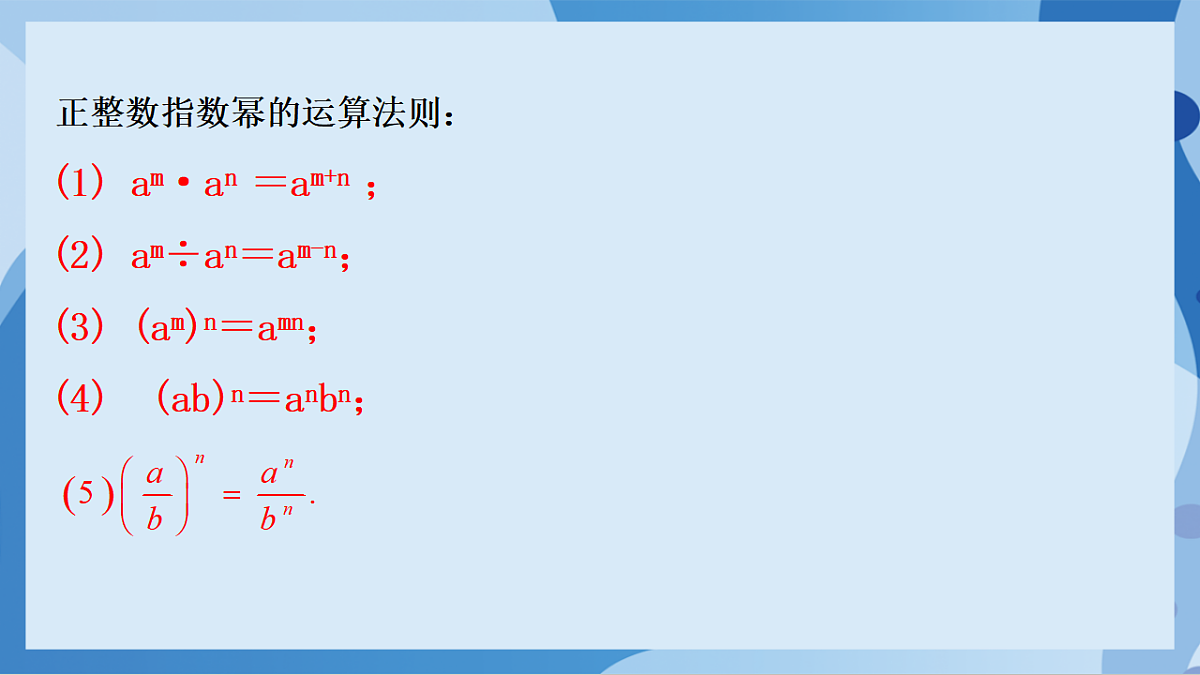 正整数指数幂的运算法则：

(1) $a^m \cdot a^n = a^{m+n}$；

(2) $a^m \div a^n = a^{m-n}$；

(3) $(a^m)^n = a^{mn}$；

(4) $(ab)^n = a^n b^n$；

(5) $\left(\frac{a}{b}\right)^n = \frac{a^n}{b^n}$.